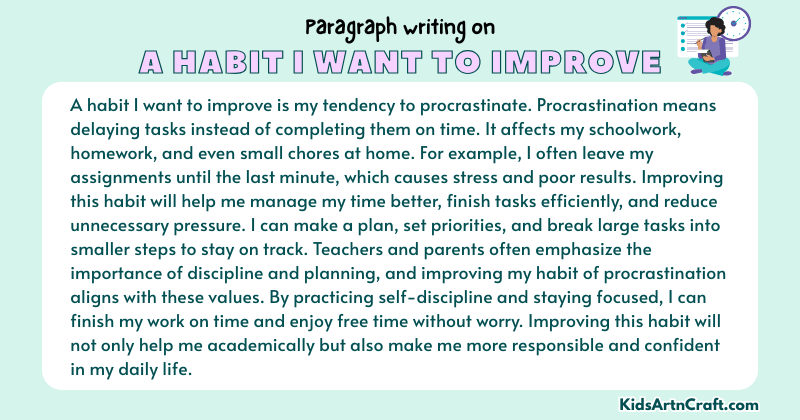 Paragraph writing on
A HABIT I WANT TO IMPROVE

A habit I want to improve is my tendency to procrastinate. Procrastination means delaying tasks instead of completing them on time. It affects my schoolwork, homework, and even small chores at home. For example, I often leave my assignments until the last minute, which causes stress and poor results. Improving this habit will help me manage my time better, finish tasks efficiently, and reduce unnecessary pressure. I can make a plan, set priorities, and break large tasks into smaller steps to stay on track. Teachers and parents often emphasize the importance of discipline and planning, and improving my habit of procrastination aligns with these values. By practicing self-discipline and staying focused, I can finish my work on time and enjoy free time without worry. Improving this habit will not only help me academically but also make me more responsible and confident in my daily life.

KidsArtnCraft.com